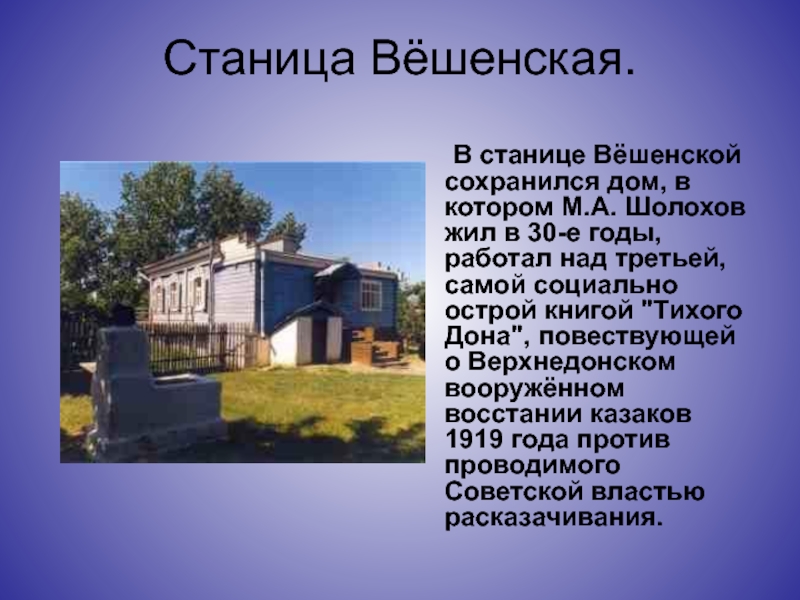 Станица Вёшенская.

В станице Вёшенской сохранился дом, в котором М.А. Шолохов жил в 30-е годы, работал над третьей, самой социально острой книгой "Тихого Дона", повествующей о Верхнедонском вооружённом восстании казаков 1919 года против проводимого Советской властью расказачивания.